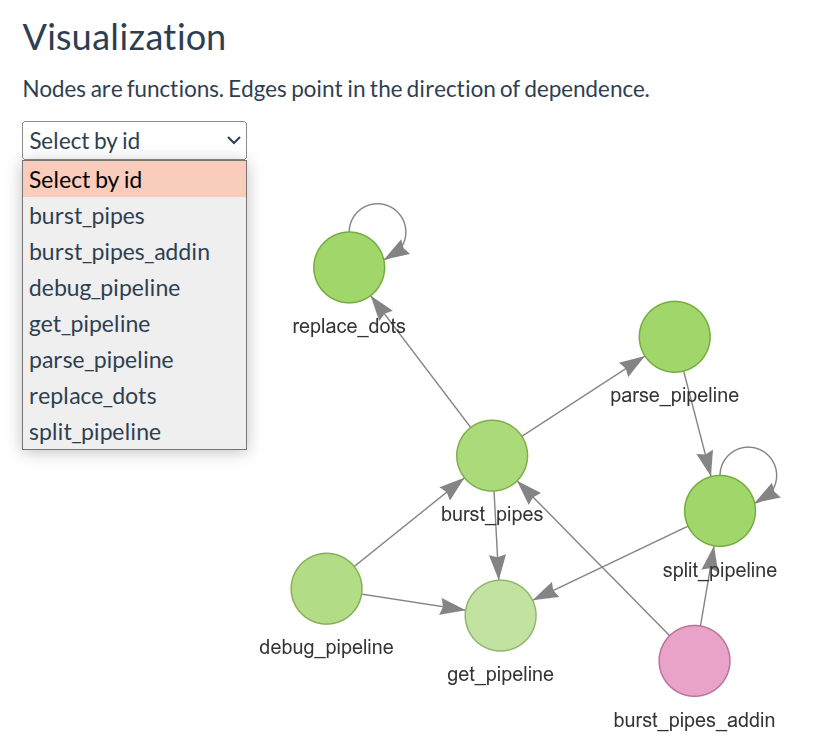 Visualization

Nodes are functions. Edges point in the direction of dependence.

Select by id

Select by id
burst_pipes
burst_pipes_addin
debug_pipeline
get_pipeline
parse_pipeline
replace_dots
split_pipeline

replace_dots
parse_pipeline
burst_pipes
split_pipeline
debug_pipeline
get_pipeline
burst_pipes_addin